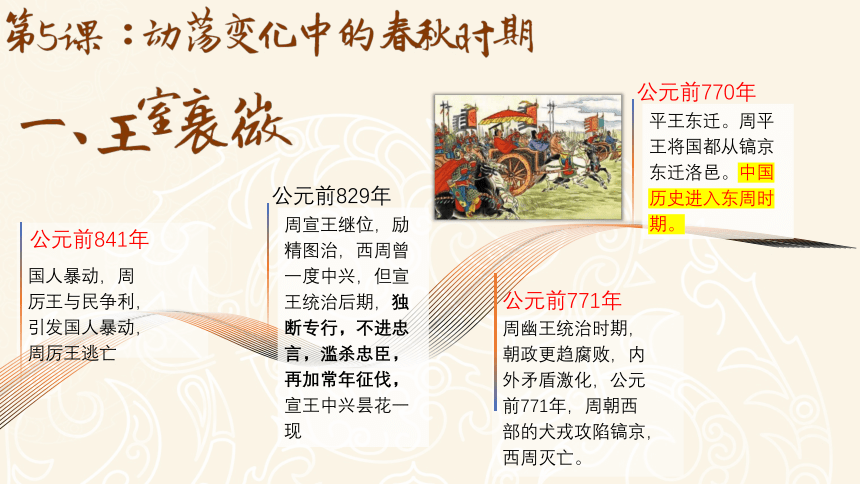 第5课：动荡变化中的春秋时期

一、王室衰微

公元前841年

国人暴动，周厉王与民争利，引发国人暴动，周厉王逃亡

公元前829年

周宣王继位，励精图治，西周曾一度中兴，但宣王统治后期，独断专行，不进忠言，滥杀忠臣，再加常年征伐，宣王中兴昙花一现

公元前771年

周幽王统治时期，朝政更趋腐败，内外矛盾激化，公元前771年，周朝西部的犬戎攻陷镐京，西周灭亡。

公元前770年

平王东迁。周平王将国都从镐京东迁洛邑。中国历史进入东周时期。